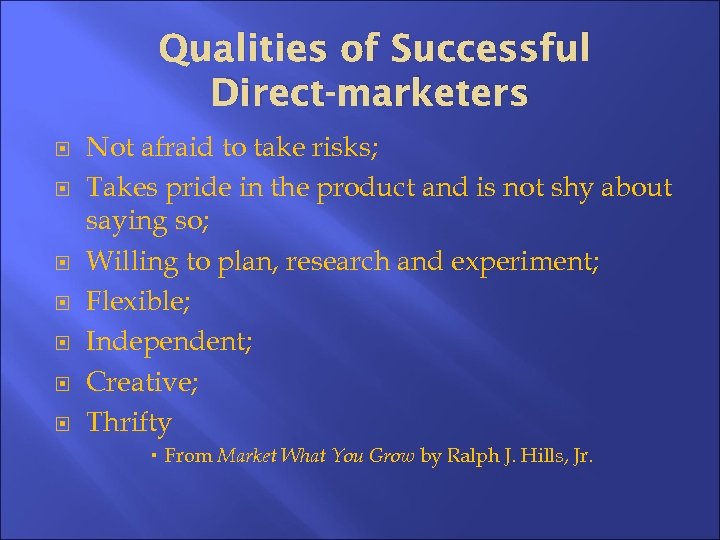 Qualities of Successful Direct-marketers

Not afraid to take risks;

Takes pride in the product and is not shy about saying so;

Willing to plan, research and experiment;

Flexible;

Independent;

Creative;

Thrifty

From Market What You Grow by Ralph J. Hills, Jr.